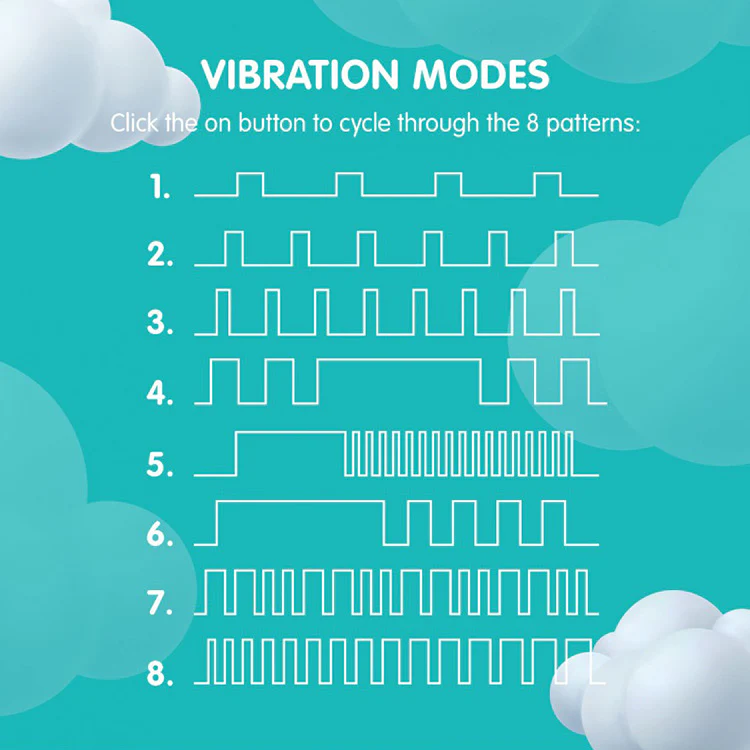 VIBRATION MODES

Click the on button to cycle through the 8 patterns:

1.

2.

3.

4.

5.

6.

7.

8.